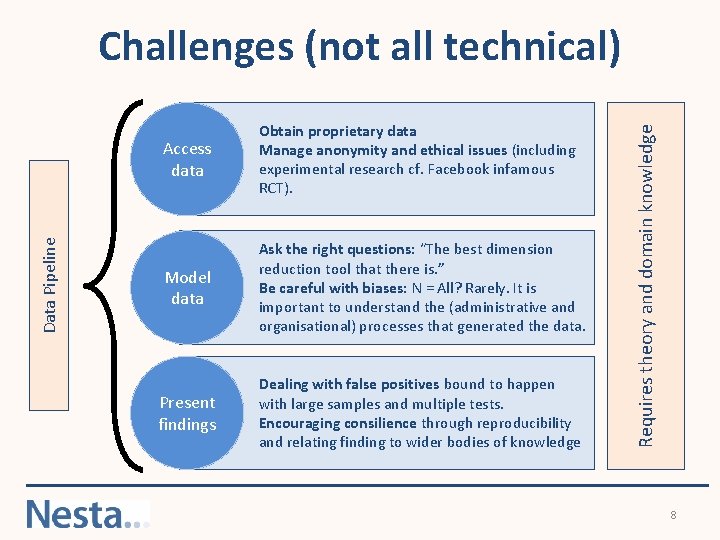 Challenges (not all technical)

Data Pipeline

Access data

Obtain proprietary data
Manage anonymity and ethical issues (including experimental research cf. Facebook infamous RCT).

Model data

Ask the right questions: "The best dimension reduction tool that there is."
Be careful with biases: N = All? Rarely. It is important to understand the (administrative and organisational) processes that generated the data.

Present findings

Dealing with false positives bound to happen with large samples and multiple tests.
Encouraging consilience through reproducibility and relating finding to wider bodies of knowledge

Requires theory and domain knowledge

Nesta...

8